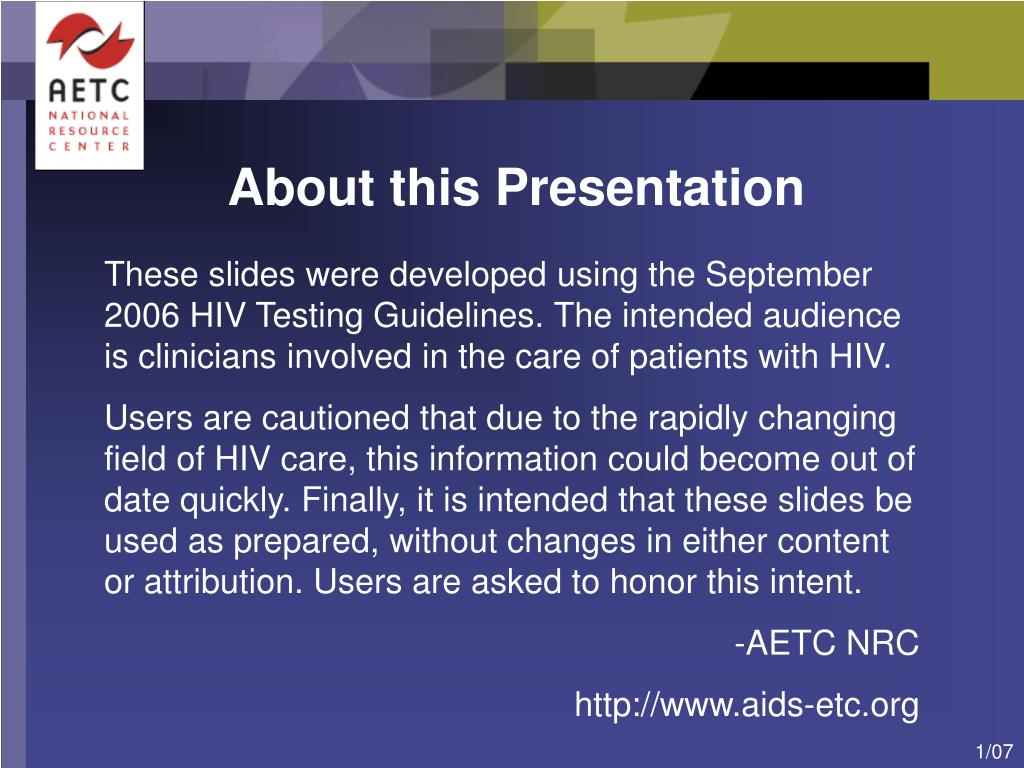 AETC
NATIONAL
RESOURCE
CENTER

About this Presentation

These slides were developed using the September 2006 HIV Testing Guidelines. The intended audience is clinicians involved in the care of patients with HIV.

Users are cautioned that due to the rapidly changing field of HIV care, this information could become out of date quickly. Finally, it is intended that these slides be used as prepared, without changes in either content or attribution. Users are asked to honor this intent.

-AETC NRC

http://www.aids-etc.org

1/07